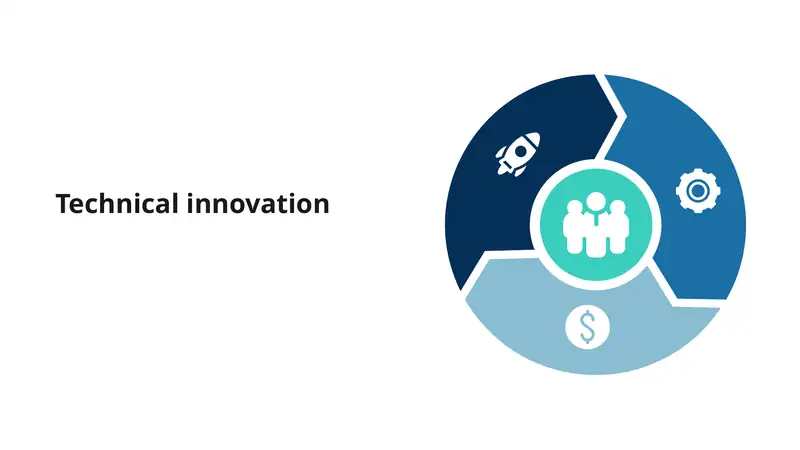 Technical innovation

$